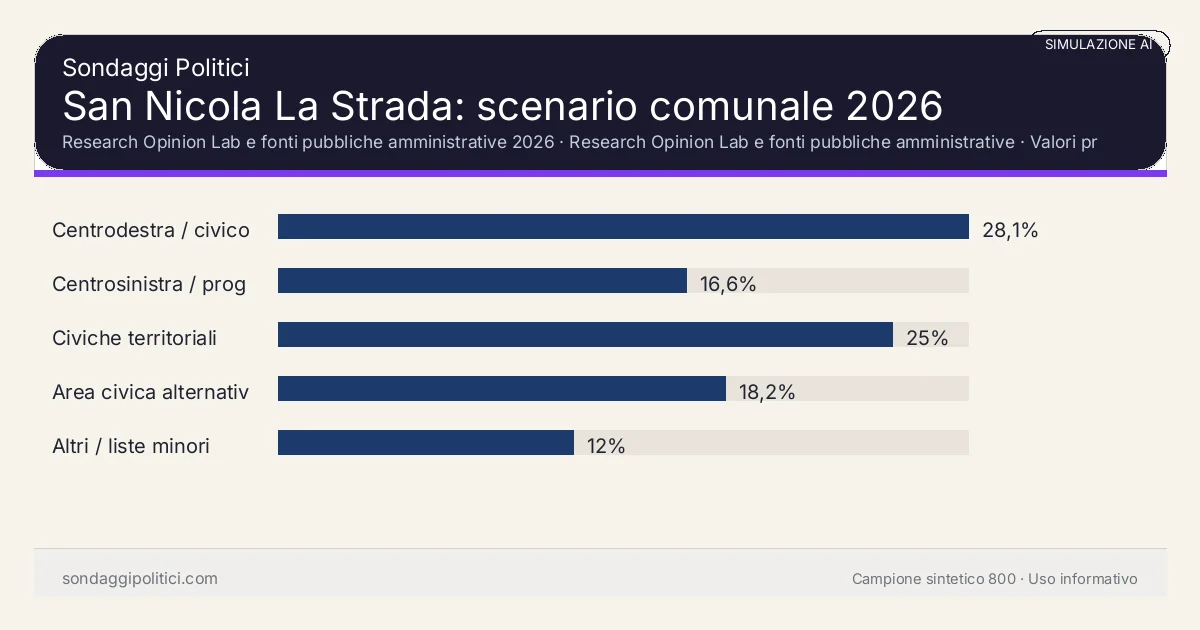 SIMULAZIONE AI

Sondaggi Politici

San Nicola La Strada: scenario comunale 2026

Research Opinion Lab e fonti pubbliche amministrative 2026 · Research Opinion Lab e fonti pubbliche amministrative · Valori pr

Centrodestra / civico 28,1%

Centrosinistra / prog 16,6%

Civiche territoriali 25%

Area civica alternativ 18,2%

Altri / liste minori 12%

sondaggipolitici.com

Campione sintetico 800 · Uso informativo